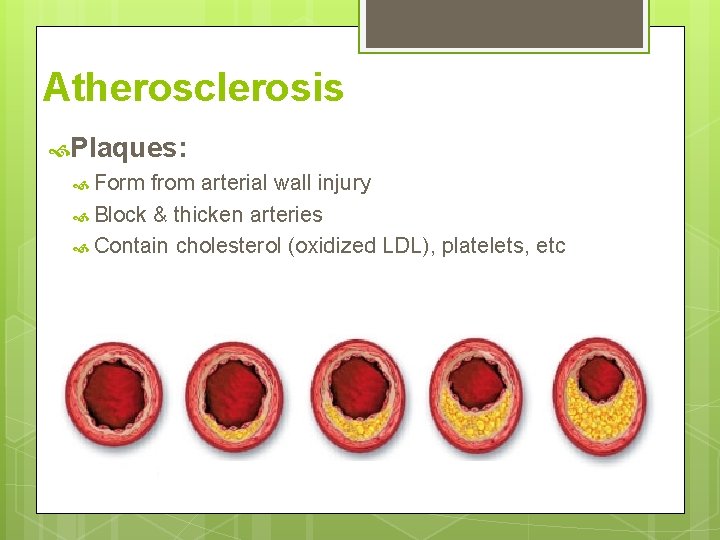 Atherosclerosis

Plaques:

Form from arterial wall injury

Block & thicken arteries

Contain cholesterol (oxidized LDL), platelets, etc